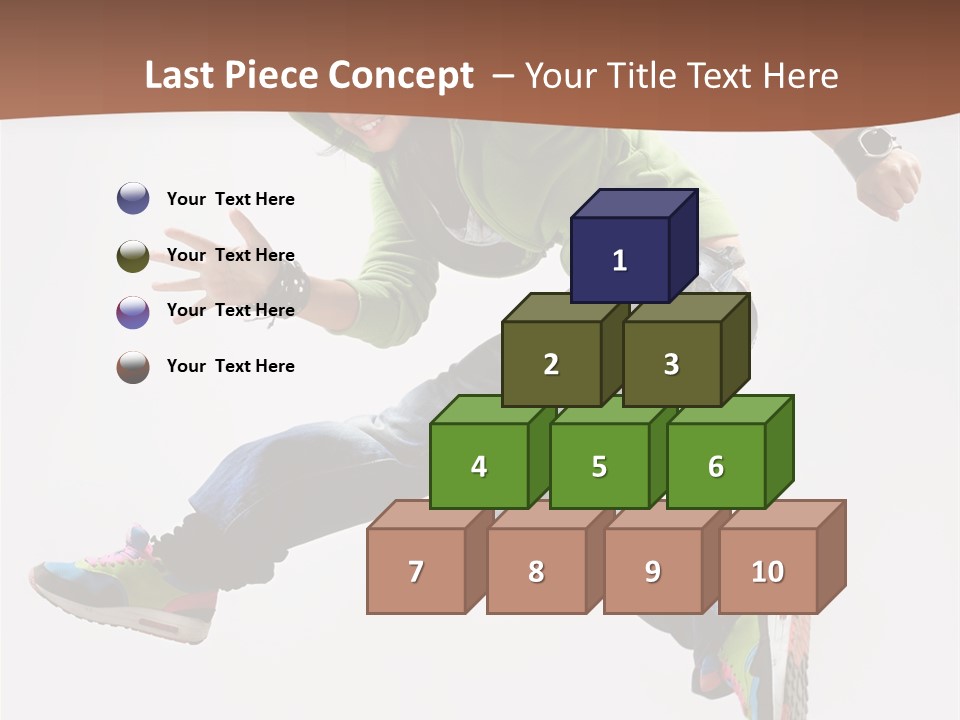 Last Piece Concept – Your Title Text Here

Your Text Here

Your Text Here

Your Text Here

Your Text Here

1

2

3

4

5

6

7

8

9

10